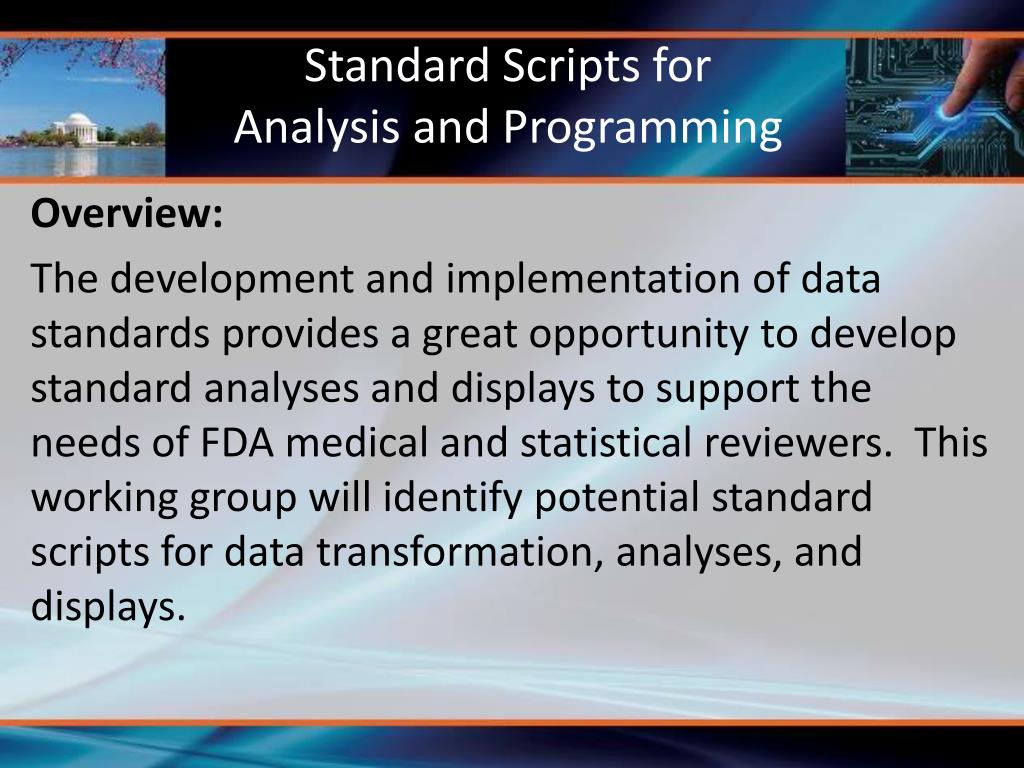 Standard Scripts for
Analysis and Programming

Overview:

The development and implementation of data standards provides a great opportunity to develop standard analyses and displays to support the needs of FDA medical and statistical reviewers. This working group will identify potential standard scripts for data transformation, analyses, and displays.